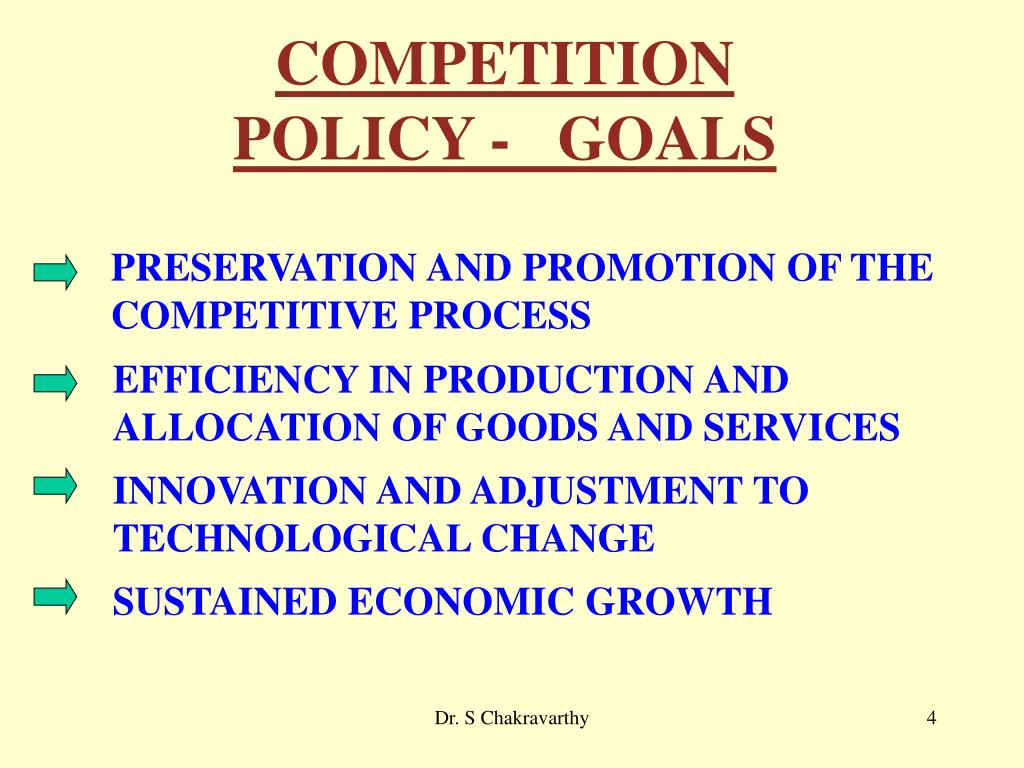 COMPETITION POLICY - GOALS

PRESERVATION AND PROMOTION OF THE COMPETITIVE PROCESS

EFFICIENCY IN PRODUCTION AND ALLOCATION OF GOODS AND SERVICES

INNOVATION AND ADJUSTMENT TO TECHNOLOGICAL CHANGE

SUSTAINED ECONOMIC GROWTH

Dr. S Chakravarthy

4